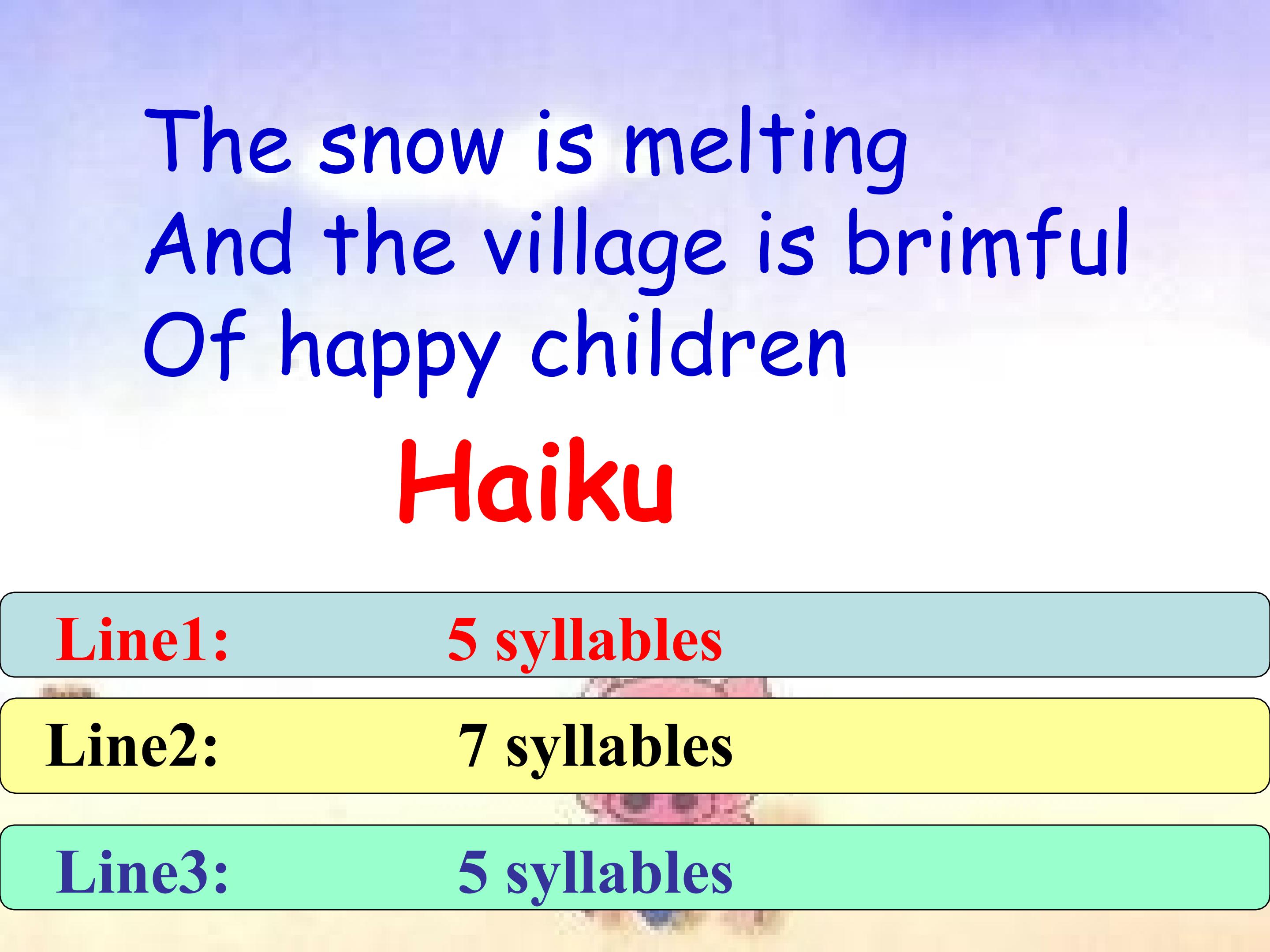 The snow is melting
And the village is brimful
Of happy children

Haiku

Line1: 5 syllables

Line2: 7 syllables

Line3: 5 syllables